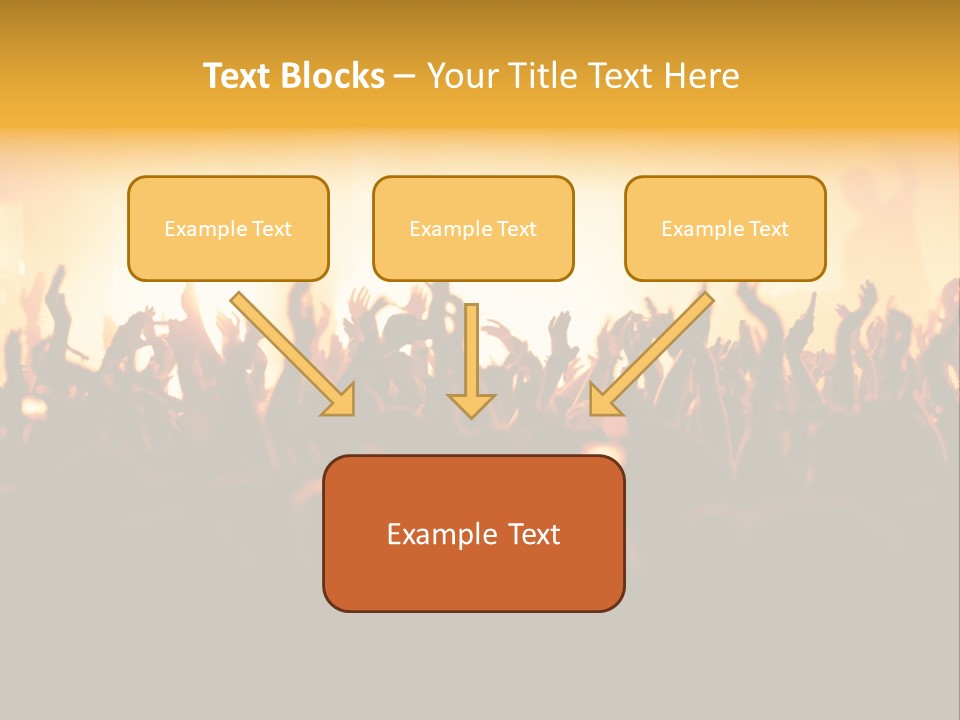 Text Blocks – Your Title Text Here

Example Text

Example Text

Example Text

Example Text